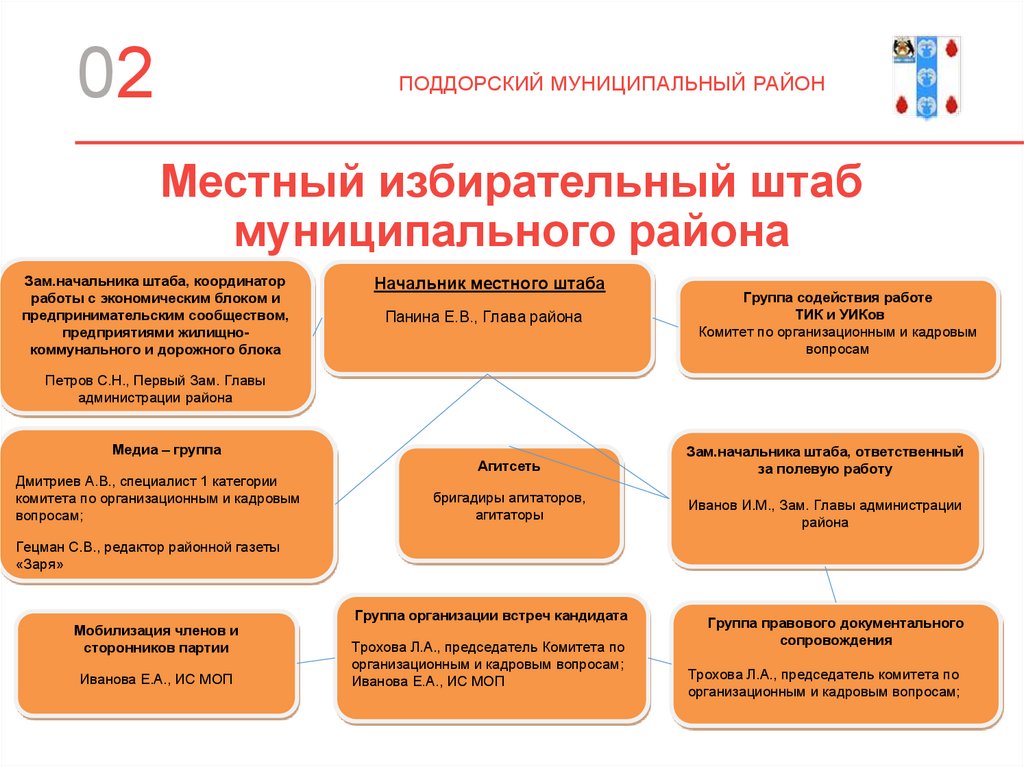 02

ПОДДОРСКИЙ МУНИЦИПАЛЬНЫЙ РАЙОН

Местный избирательный штаб муниципального района

Зам.начальника штаба, координатор работы с экономическим блоком и предпринимательским сообществом, предприятиями жилищно-коммунального и дорожного блока

Петров С.Н., Первый Зам. Главы администрации района

Начальник местного штаба

Панина Е.В., Глава района

Группа содействия работе ТИК и УИКов
Комитет по организационным и кадровым вопросам

Медиа – группа

Дмитриев А.В., специалист 1 категории комитета по организационным и кадровым вопросам;

Гецман С.В., редактор районной газеты «Заря»

Агитсеть

бригадиры агитаторов, агитаторы

Зам.начальника штаба, ответственный за полевую работу

Иванов И.М., Зам. Главы администрации района

Мобилизация членов и сторонников партии

Иванова Е.А., ИС МОП

Группа организации встреч кандидата

Трохова Л.А., председатель Комитета по организационным и кадровым вопросам;
Иванова Е.А., ИС МОП

Группа правового документального сопровождения

Трохова Л.А., председатель комитета по организационным и кадровым вопросам;